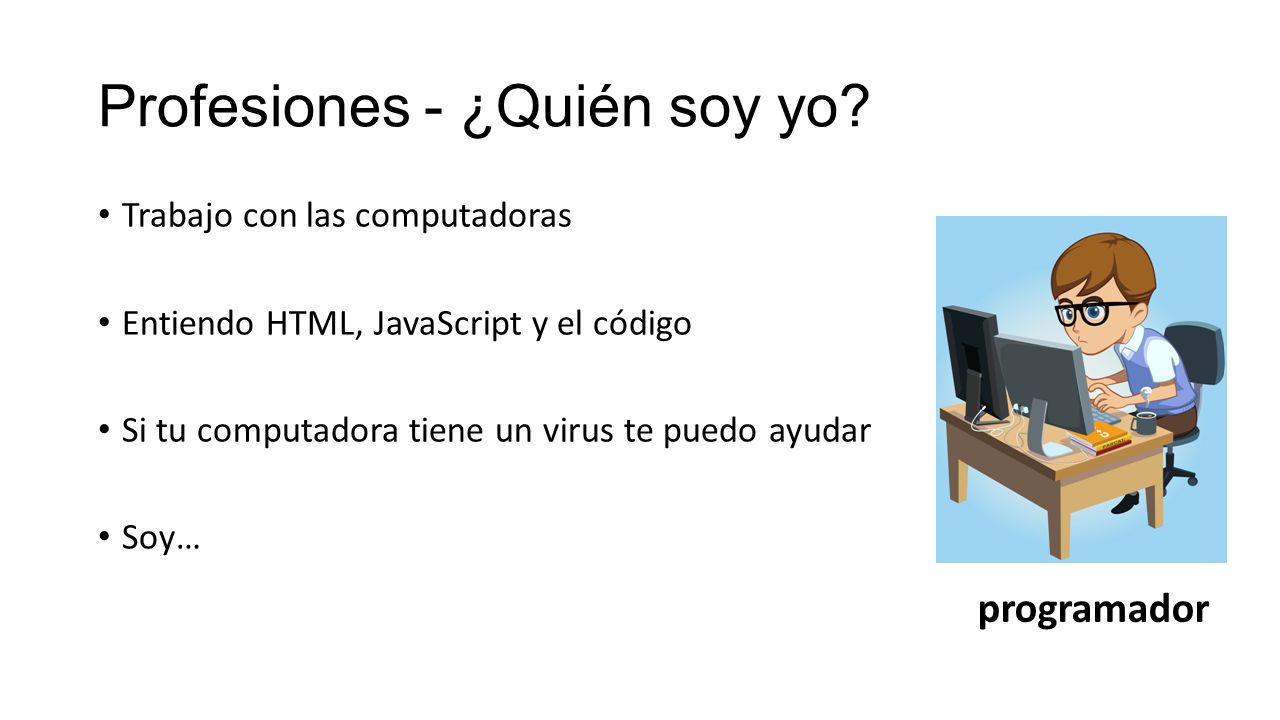 Profesiones - ¿Quién soy yo?

• Trabajo con las computadoras

• Entiendo HTML, JavaScript y el código

• Si tu computadora tiene un virus te puedo ayudar

• Soy…

programador